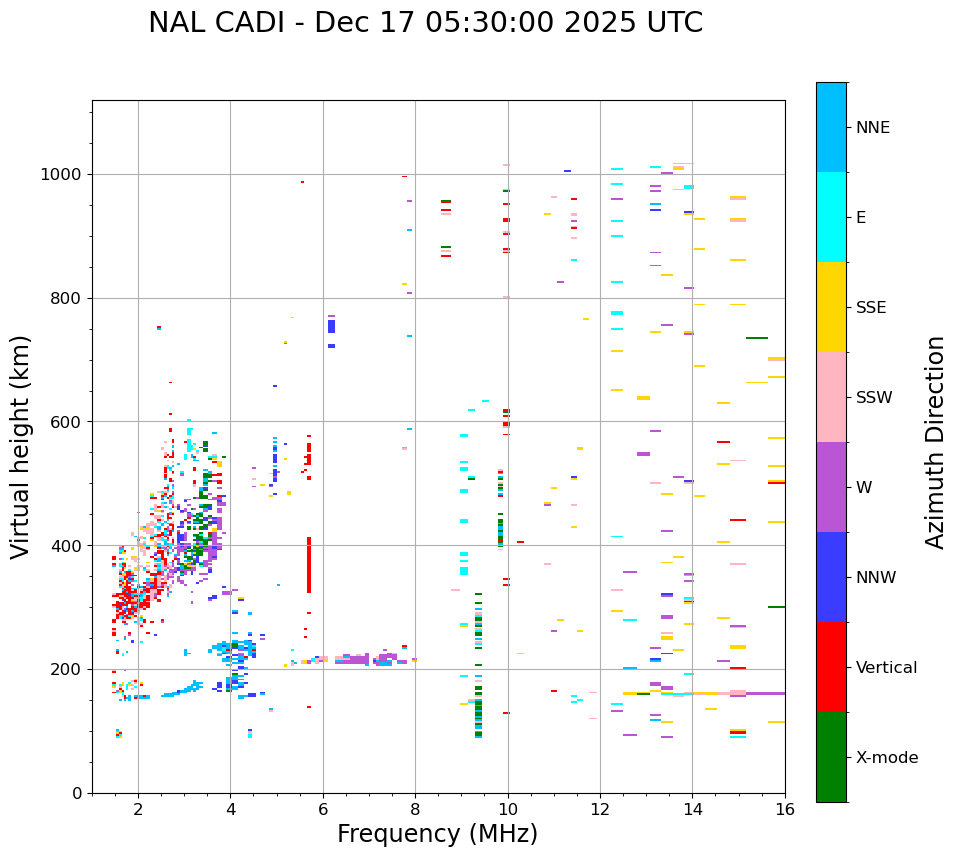 NAL CADI - Dec 17 05:30:00 2025 UTC

Virtual height (km)

1000
800
600
400
200
0

2
4
6
8
10
12
14
16

Frequency (MHz)

NNE
E
SSE
SSW
W
NNW
Vertical
X-mode

Azimuth Direction